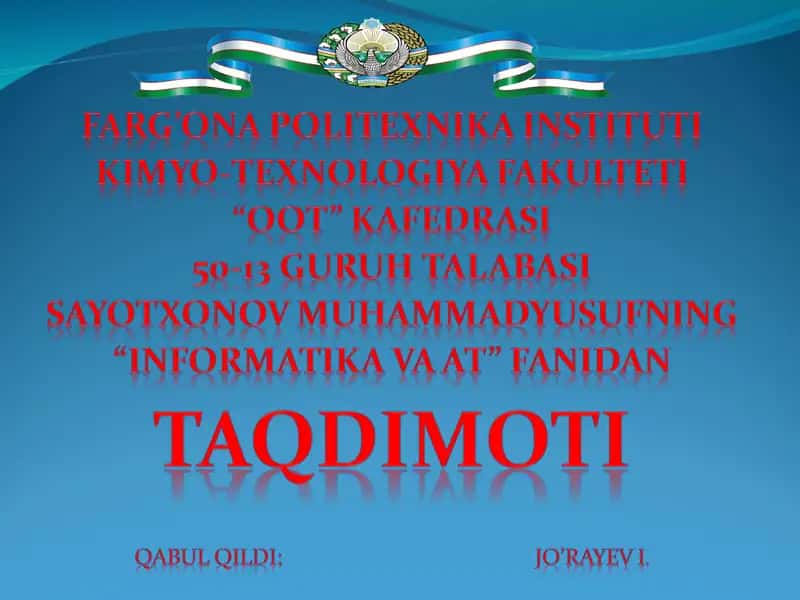 FARG'ONA POLITEXNIKA INSTITUTI
KIMYO-TEXNOLOGIYA FAKULTETI
"OOT" KAFEDRASI
50-13 GURUH TALABASI
SAYOTXONOV MUHAMMADYUSUFNING
"INFORMATIKA VA AT" FANIDAN

TAQDIMOTI

QABUL QILDI: JO'RAYEV I.